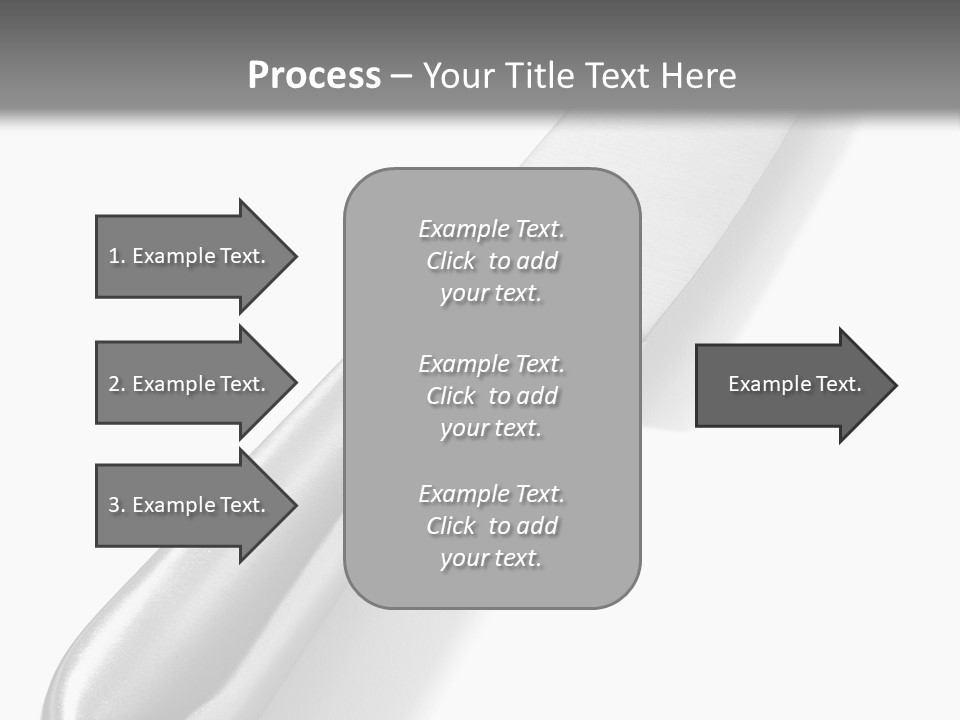 Process – Your Title Text Here

1. Example Text.

2. Example Text.

3. Example Text.

Example Text. Click to add your text.

Example Text. Click to add your text.

Example Text. Click to add your text.

Example Text.